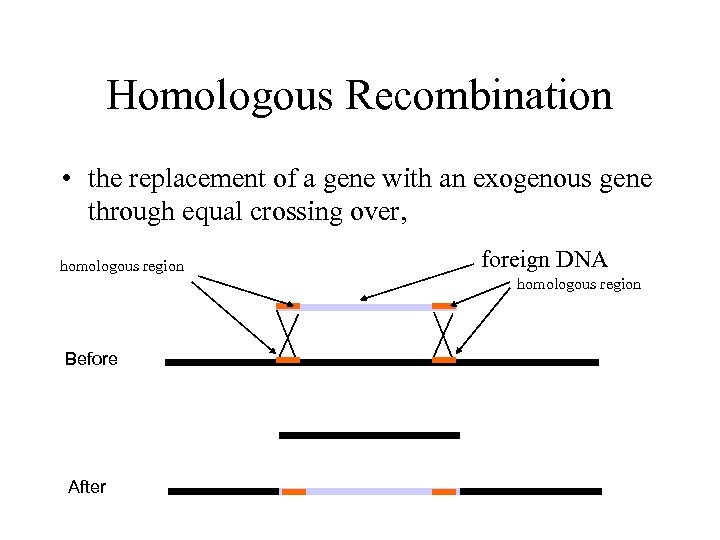 Homologous Recombination

• the replacement of a gene with an exogenous gene through equal crossing over,

homologous region

foreign DNA

homologous region

Before

After